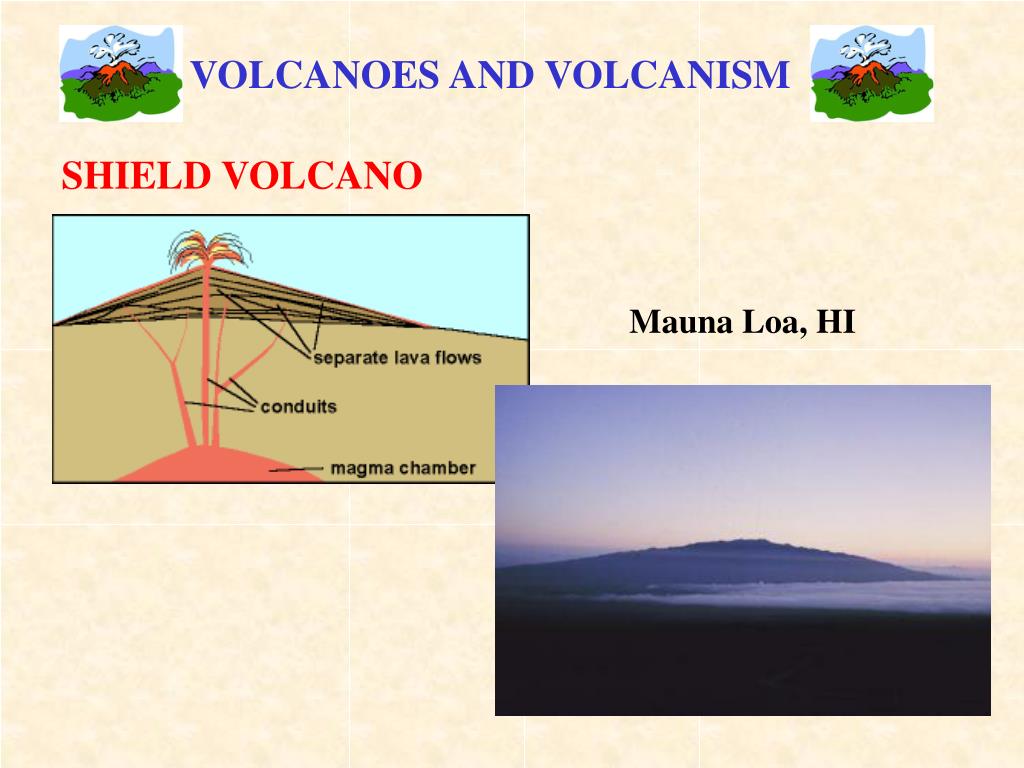 VOLCANOES AND VOLCANISM

SHIELD VOLCANO

separate lava flows

conduits

magma chamber

Mauna Loa, HI